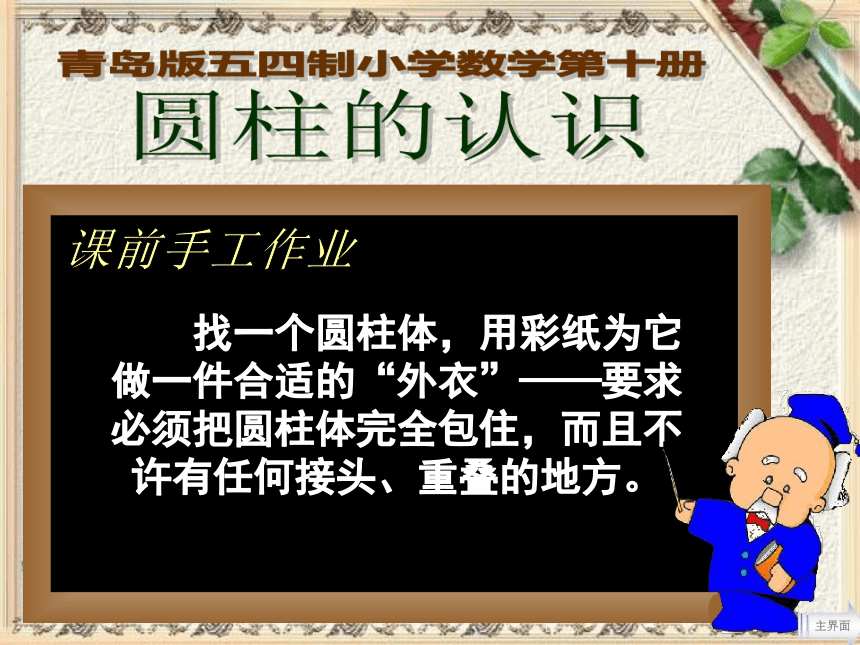 青岛版五四制小学数学第十册

圆柱的认识

课前手工作业

找一个圆柱体，用彩纸为它做一件合适的“外衣”——要求必须把圆柱体完全包住，而且不许有任何接头、重叠的地方。

主界面